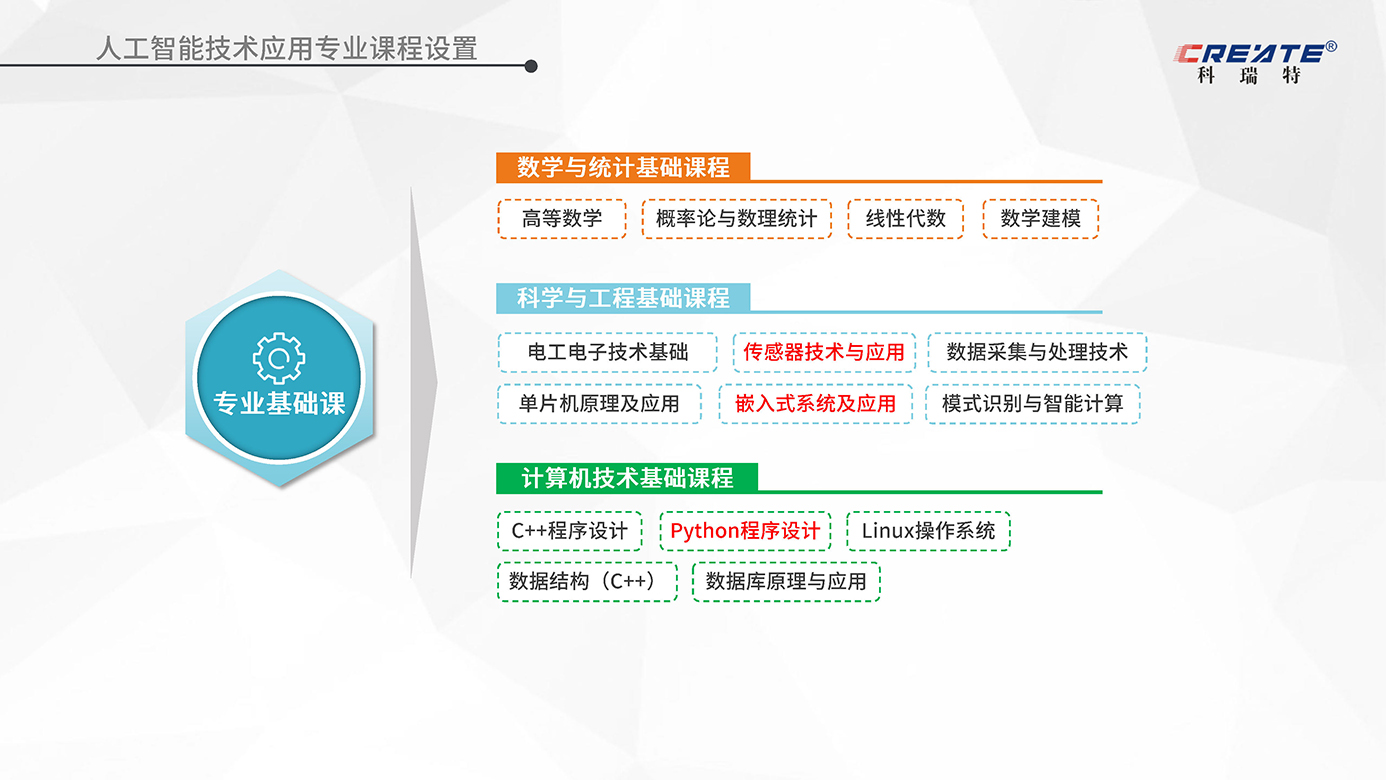 人工智能技术应用专业课程设置

CREATE®
科 瑞 特

专业基础课

数学与统计基础课程

高等数学
概率论与数理统计
线性代数
数学建模

科学与工程基础课程

电工电子技术基础
传感器技术与应用
数据采集与处理技术
单片机原理及应用
嵌入式系统及应用
模式识别与智能计算

计算机技术基础课程

C++程序设计
Python程序设计
Linux操作系统
数据结构（C++）
数据库原理与应用